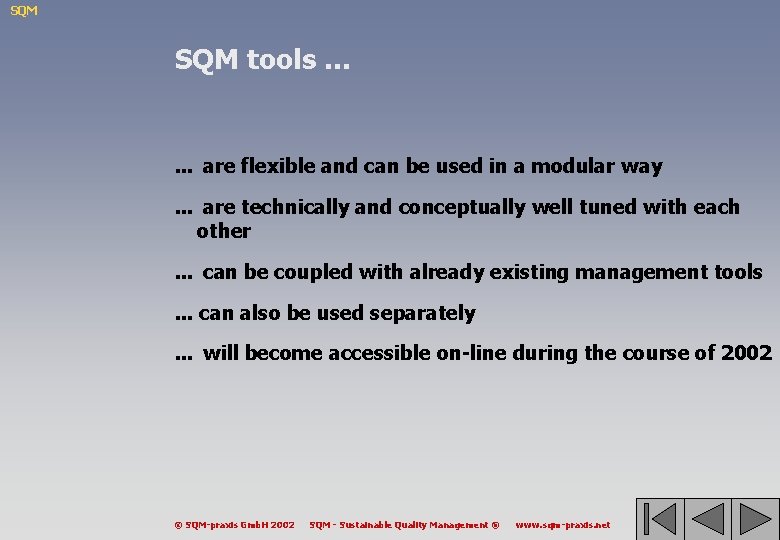 SQM

SQM tools ...

... are flexible and can be used in a modular way

... are technically and conceptually well tuned with each other

... can be coupled with already existing management tools

... can also be used separately

... will become accessible on-line during the course of 2002

© SQM-praxis GmbH 2002   SQM - Sustainable Quality Management ®   www.sqm-praxis.net